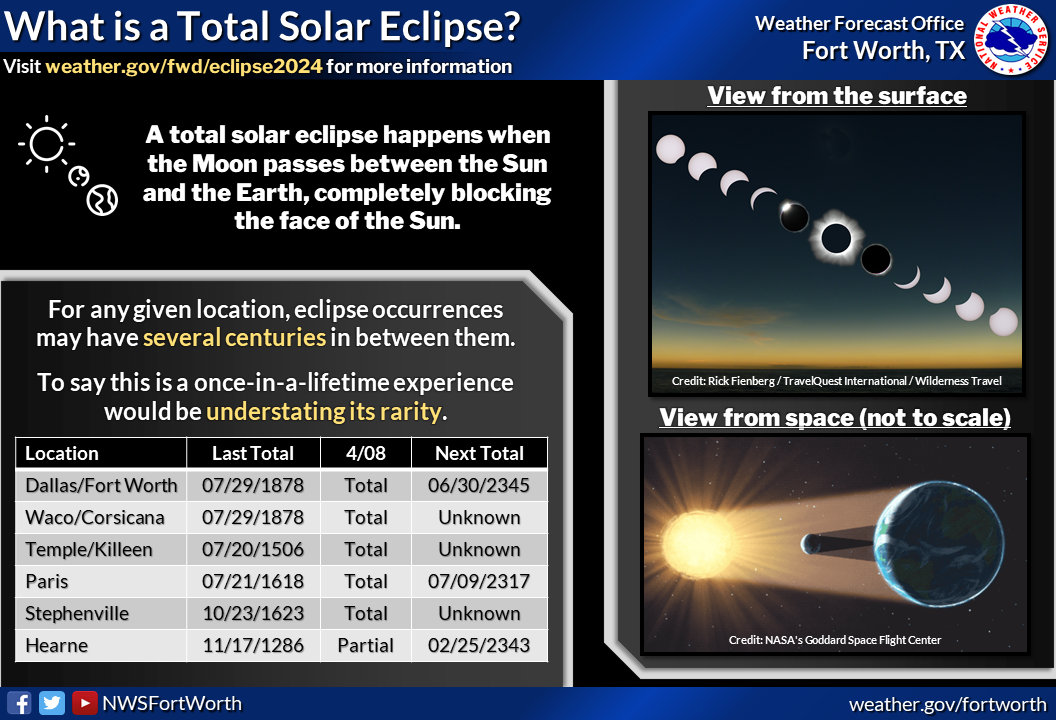 What is a Total Solar Eclipse?

Visit weather.gov/fwd/eclipse2024 for more information

Weather Forecast Office
Fort Worth, TX

NATIONAL WEATHER SERVICE

A total solar eclipse happens when the Moon passes between the Sun and the Earth, completely blocking the face of the Sun.

For any given location, eclipse occurrences may have several centuries in between them.

To say this is a once-in-a-lifetime experience would be understating its rarity.

| Location | Last Total | 4/08 | Next Total |
|---|---|---|---|
| Dallas/Fort Worth | 07/29/1878 | Total | 06/30/2345 |
| Waco/Corsicana | 07/29/1878 | Total | Unknown |
| Temple/Killeen | 07/20/1506 | Total | Unknown |
| Paris | 07/21/1618 | Total | 07/09/2317 |
| Stephenville | 10/23/1623 | Total | Unknown |
| Hearne | 11/17/1286 | Partial | 02/25/2343 |

View from the surface

Credit: Rick Fienberg / TravelQuest International / Wilderness Travel

View from space (not to scale)

Credit: NASA's Goddard Space Flight Center

NWSFortWorth

weather.gov/fortworth